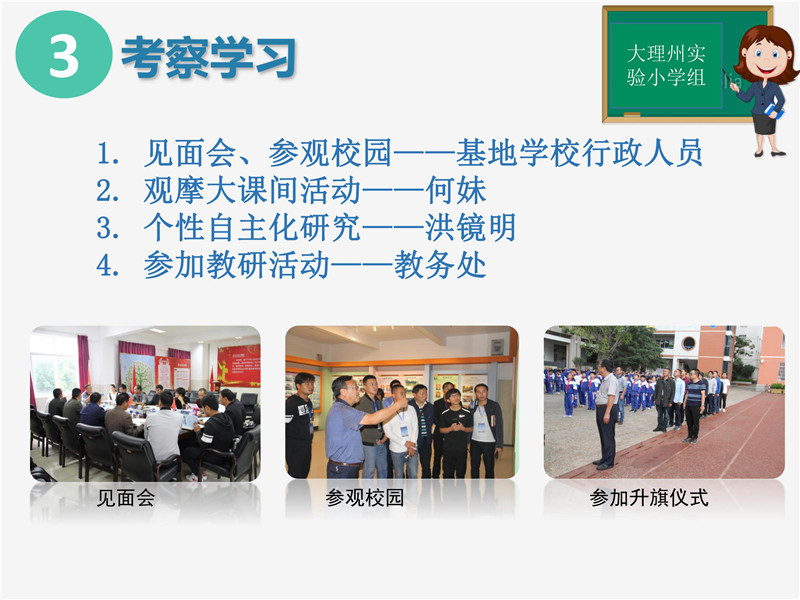 3 考察学习

大理州实验小学组

1. 见面会、参观校园——基地学校行政人员
2. 观摩大课间活动——何妹
3. 个性自主化研究——洪镜明
4. 参加教研活动——教务处

见面会

参观校园

参加升旗仪式